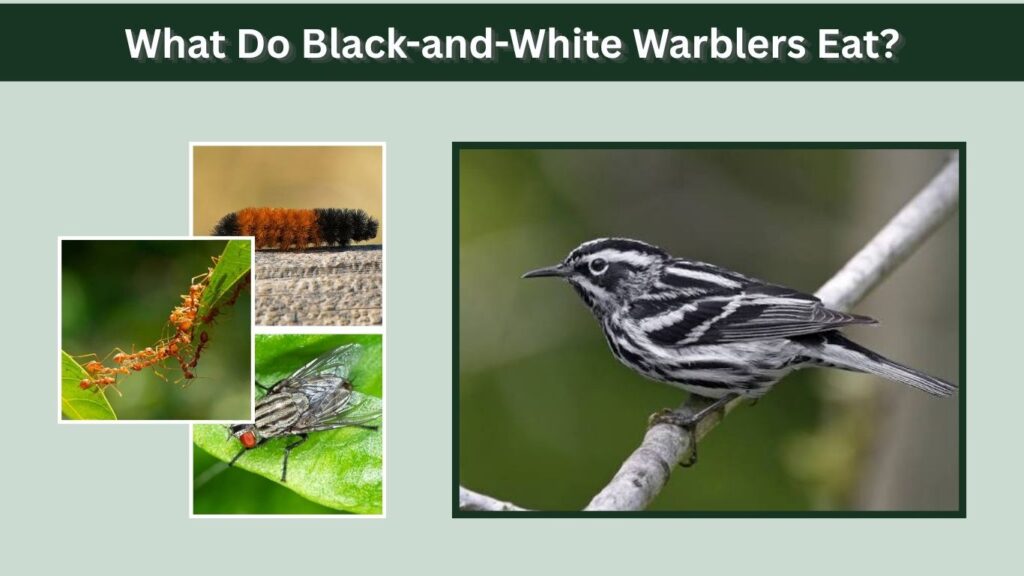 What Do Black-and-White Warblers Eat?